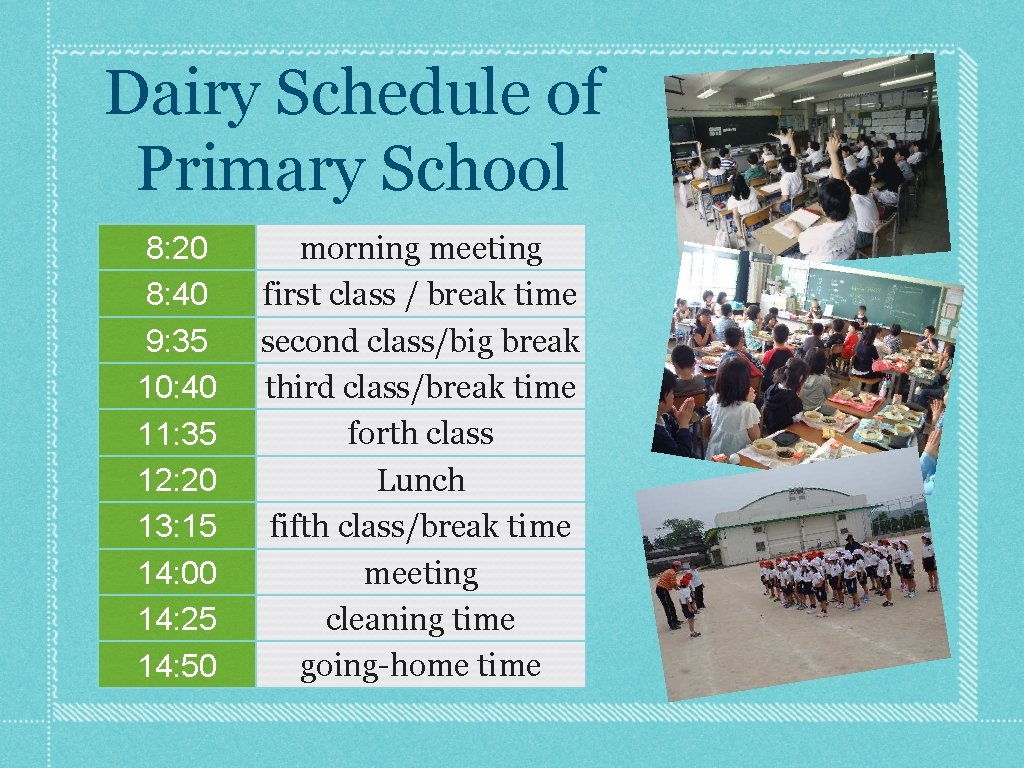 Dairy Schedule of Primary School

| 8:20 | morning meeting |
|---|---|
| 8:40 | first class / break time |
| 9:35 | second class/big break |
| 10:40 | third class/break time |
| 11:35 | forth class |
| 12:20 | Lunch |
| 13:15 | fifth class/break time |
| 14:00 | meeting |
| 14:25 | cleaning time |
| 14:50 | going-home time |